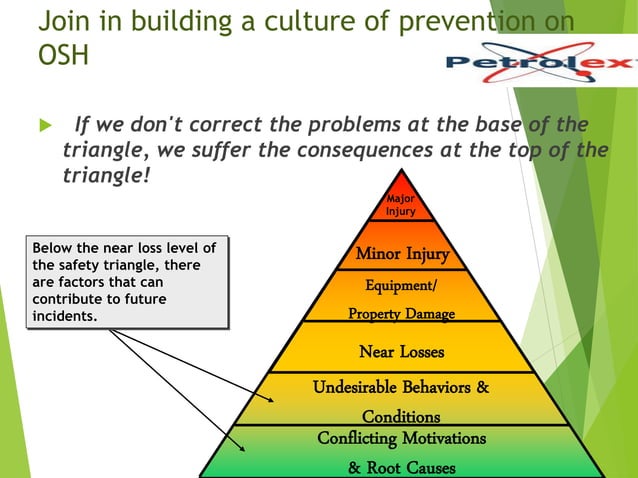 Join in building a culture of prevention on OSH

Petrolex

If we don't correct the problems at the base of the triangle, we suffer the consequences at the top of the triangle!

Below the near loss level of the safety triangle, there are factors that can contribute to future incidents.

Major Injury

Minor Injury

Equipment/ Property Damage

Near Losses

Undesirable Behaviors & Conditions

Conflicting Motivations & Root Causes